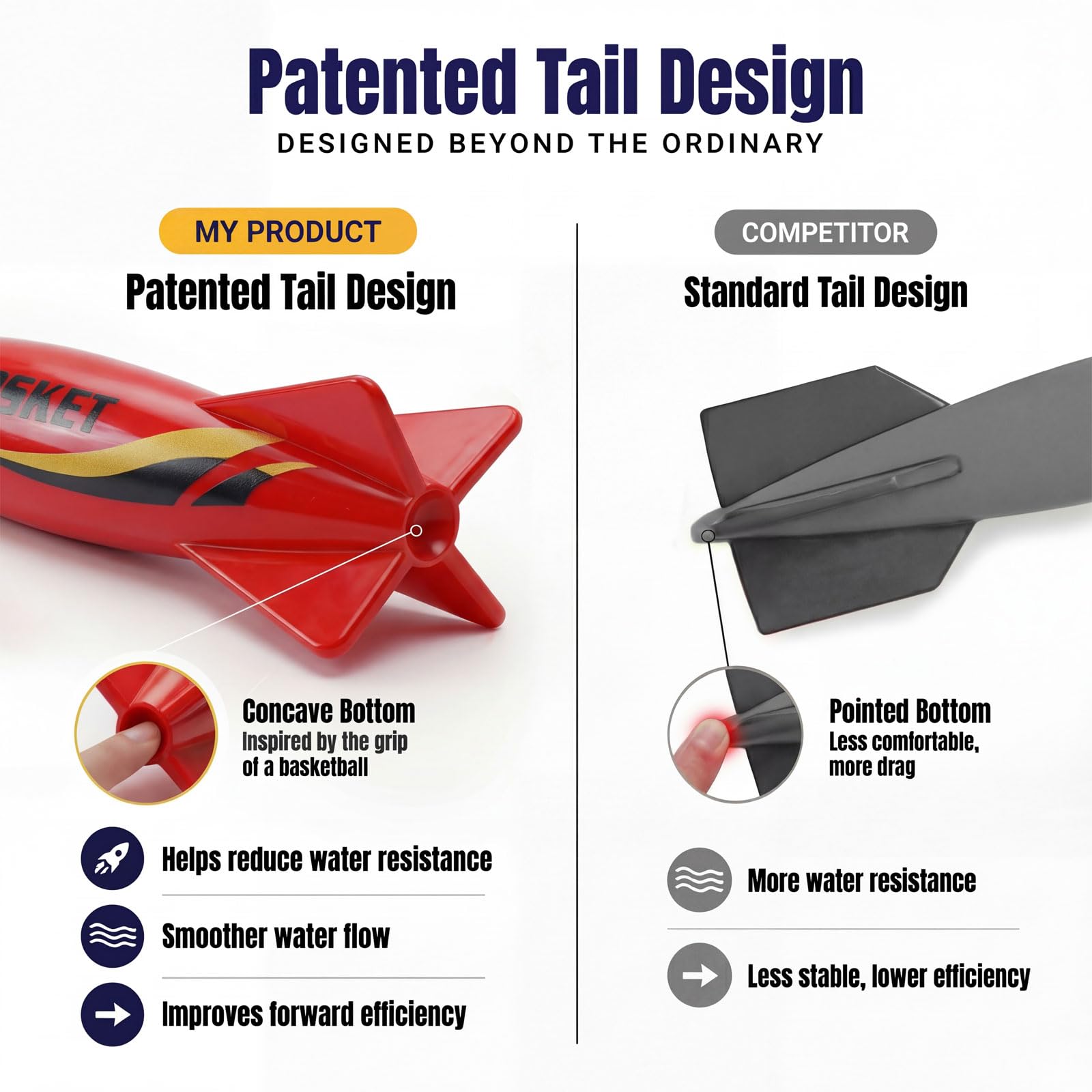 Patented Tail Design

DESIGNED BEYOND THE ORDINARY

MY PRODUCT

Patented Tail Design

SKET

Concave Bottom
Inspired by the grip of a basketball

Helps reduce water resistance

Smoother water flow

Improves forward efficiency

COMPETITOR

Standard Tail Design

Pointed Bottom
Less comfortable, more drag

More water resistance

Less stable, lower efficiency